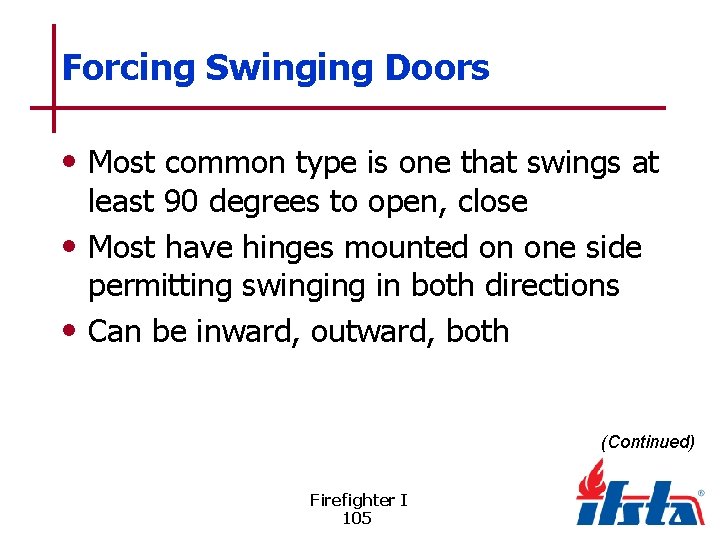 Forcing Swinging Doors

• Most common type is one that swings at least 90 degrees to open, close
• Most have hinges mounted on one side permitting swinging in both directions
• Can be inward, outward, both

(Continued)

Firefighter I
105

ifsta®